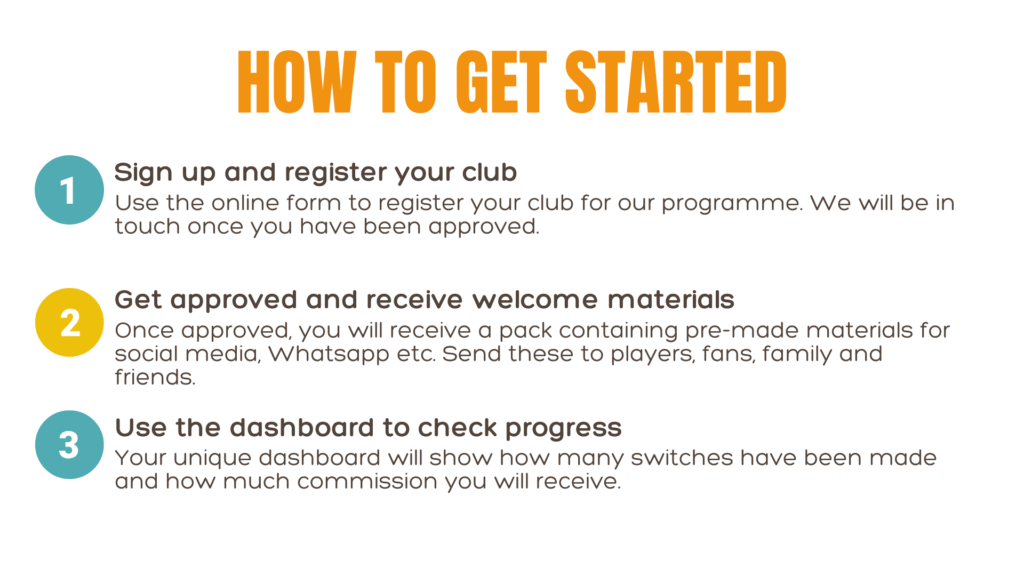 HOW TO GET STARTED

1

Sign up and register your club

Use the online form to register your club for our programme. We will be in touch once you have been approved.

2

Get approved and receive welcome materials

Once approved, you will receive a pack containing pre-made materials for social media, Whatsapp etc. Send these to players, fans, family and friends.

3

Use the dashboard to check progress

Your unique dashboard will show how many switches have been made and how much commission you will receive.